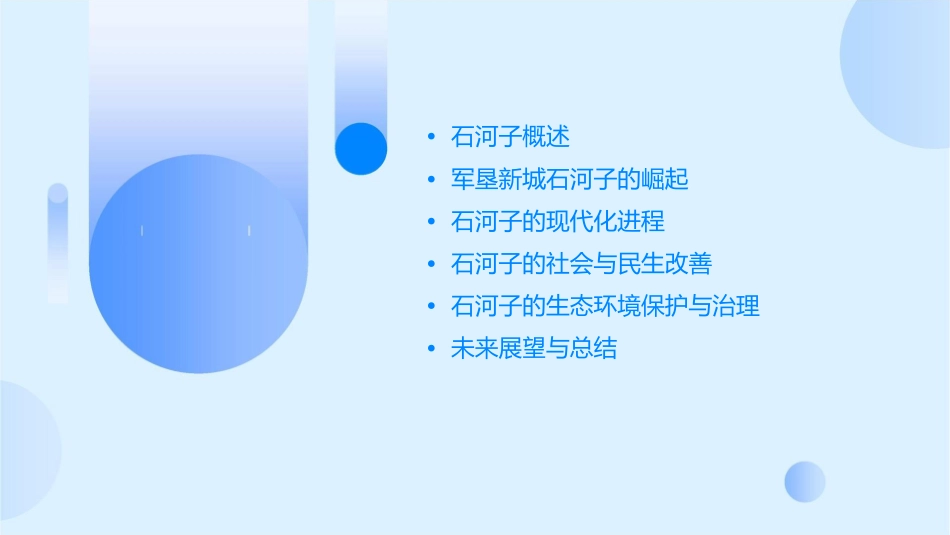 • 石河子概述
• 军垦新城石河子的崛起
• 石河子的现代化进程
• 石河子的社会与民生改善
• 石河子的生态环境保护与治理
• 未来展望与总结